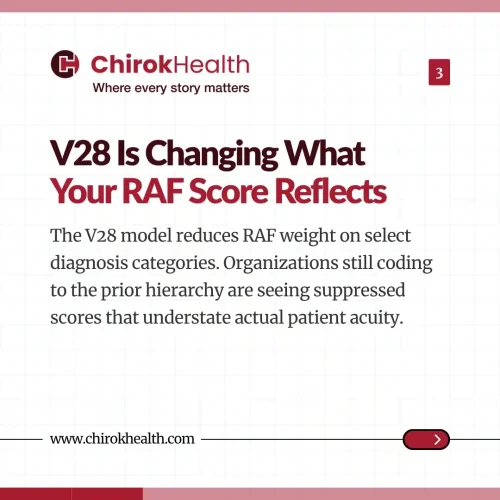 ChirokHealth
Where every story matters

3

V28 Is Changing What Your RAF Score Reflects

The V28 model reduces RAF weight on select diagnosis categories. Organizations still coding to the prior hierarchy are seeing suppressed scores that understate actual patient acuity.

www.chirokhealth.com